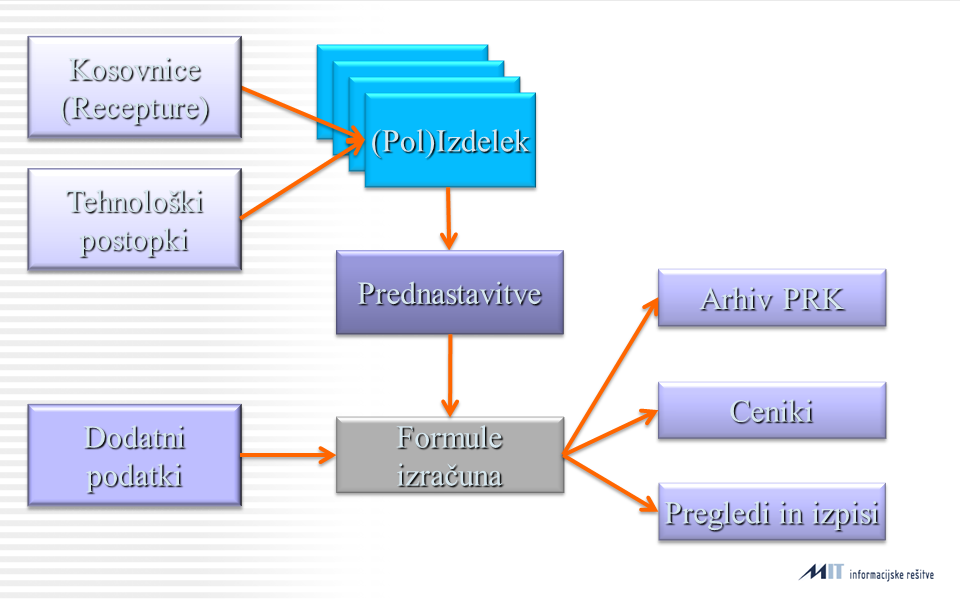 Kosovnice (Recepture)

Tehnološki postopki

(Pol)Izdelek

Prednastavitve

Dodatni podatki

Formule izračuna

Arhiv PRK

Ceniki

Pregledi in izpisi

MIT informacijske rešitve